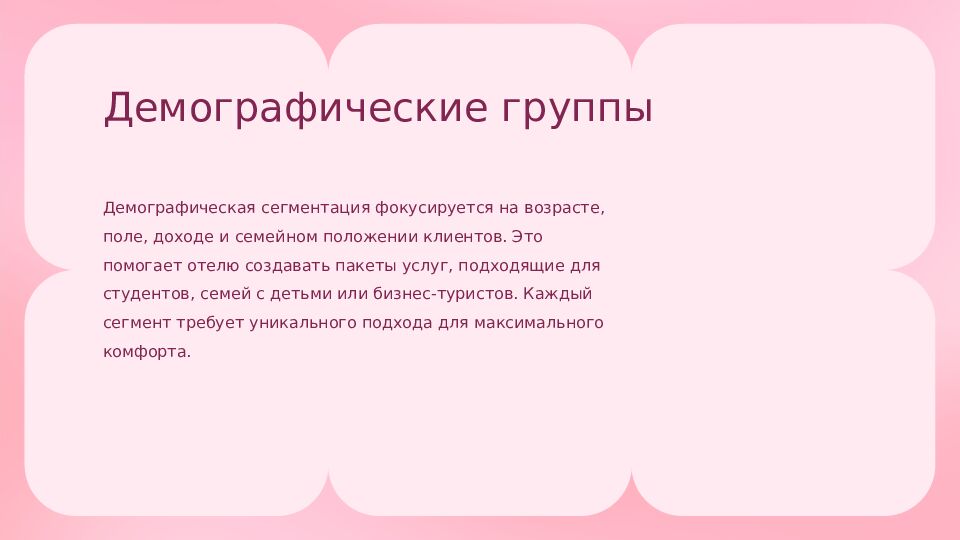 Демографические группы

Демографическая сегментация фокусируется на возрасте, поле, доходе и семейном положении клиентов. Это помогает отелю создавать пакеты услуг, подходящие для студентов, семей с детьми или бизнес-туристов. Каждый сегмент требует уникального подхода для максимального комфорта.